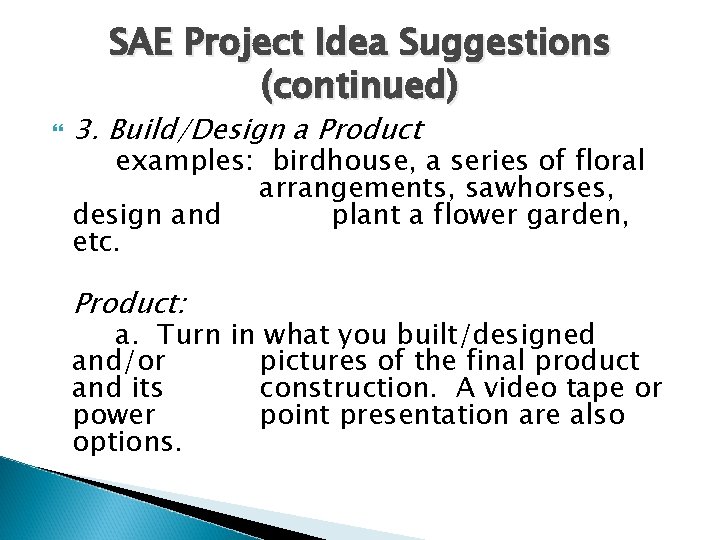 SAE Project Idea Suggestions (continued)

3. Build/Design a Product

examples: birdhouse, a series of floral arrangements, sawhorses, design and plant a flower garden, etc.

Product:

a. Turn in what you built/designed and/or pictures of the final product and its construction. A video tape or power point presentation are also options.